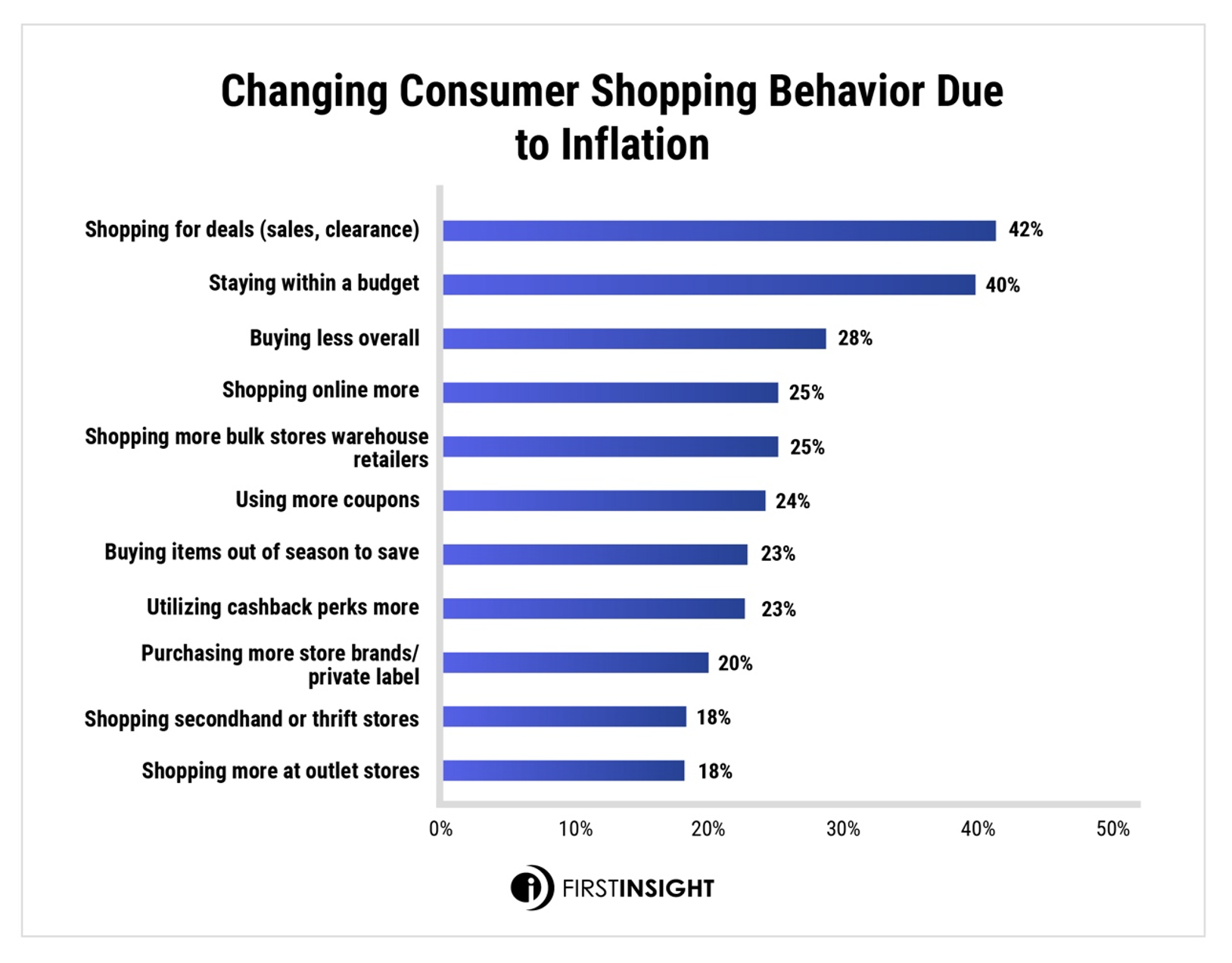 Changing Consumer Shopping Behavior Due to Inflation

Shopping for deals (sales, clearance) 42%

Staying within a budget 40%

Buying less overall 28%

Shopping online more 25%

Shopping more bulk stores warehouse retailers 25%

Using more coupons 24%

Buying items out of season to save 23%

Utilizing cashback perks more 23%

Purchasing more store brands/ private label 20%

Shopping secondhand or thrift stores 18%

Shopping more at outlet stores 18%

0% 10% 20% 30% 40% 50%

FIRSTINSIGHT